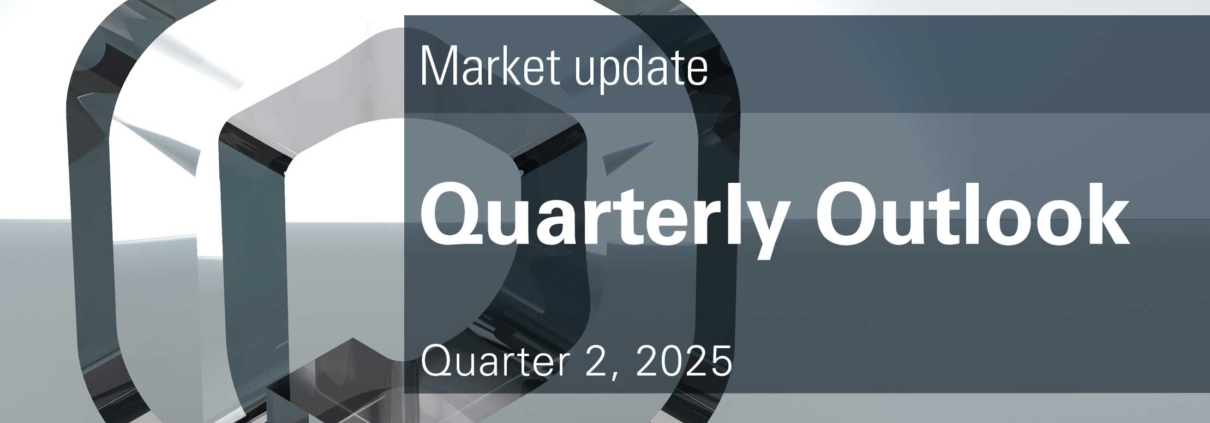 Market update

Quarterly Outlook

Quarter 2, 2025